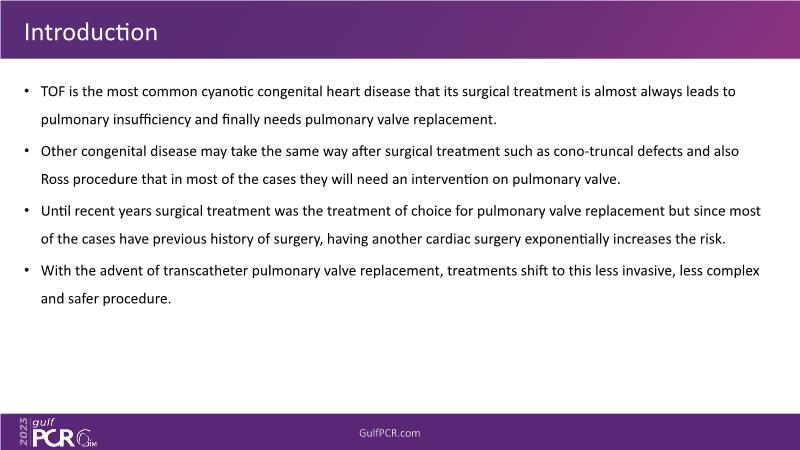 Introduction

• TOF is the most common cyanotic congenital heart disease that its surgical treatment is almost always leads to pulmonary insufficiency and finally needs pulmonary valve replacement.

• Other congenital disease may take the same way after surgical treatment such as cono-truncal defects and also Ross procedure that in most of the cases they will need an intervention on pulmonary valve.

• Until recent years surgical treatment was the treatment of choice for pulmonary valve replacement but since most of the cases have previous history of surgery, having another cardiac surgery exponentially increases the risk.

• With the advent of transcatheter pulmonary valve replacement, treatments shift to this less invasive, less complex and safer procedure.

2023 gulf PCR GIM

GulfPCR.com